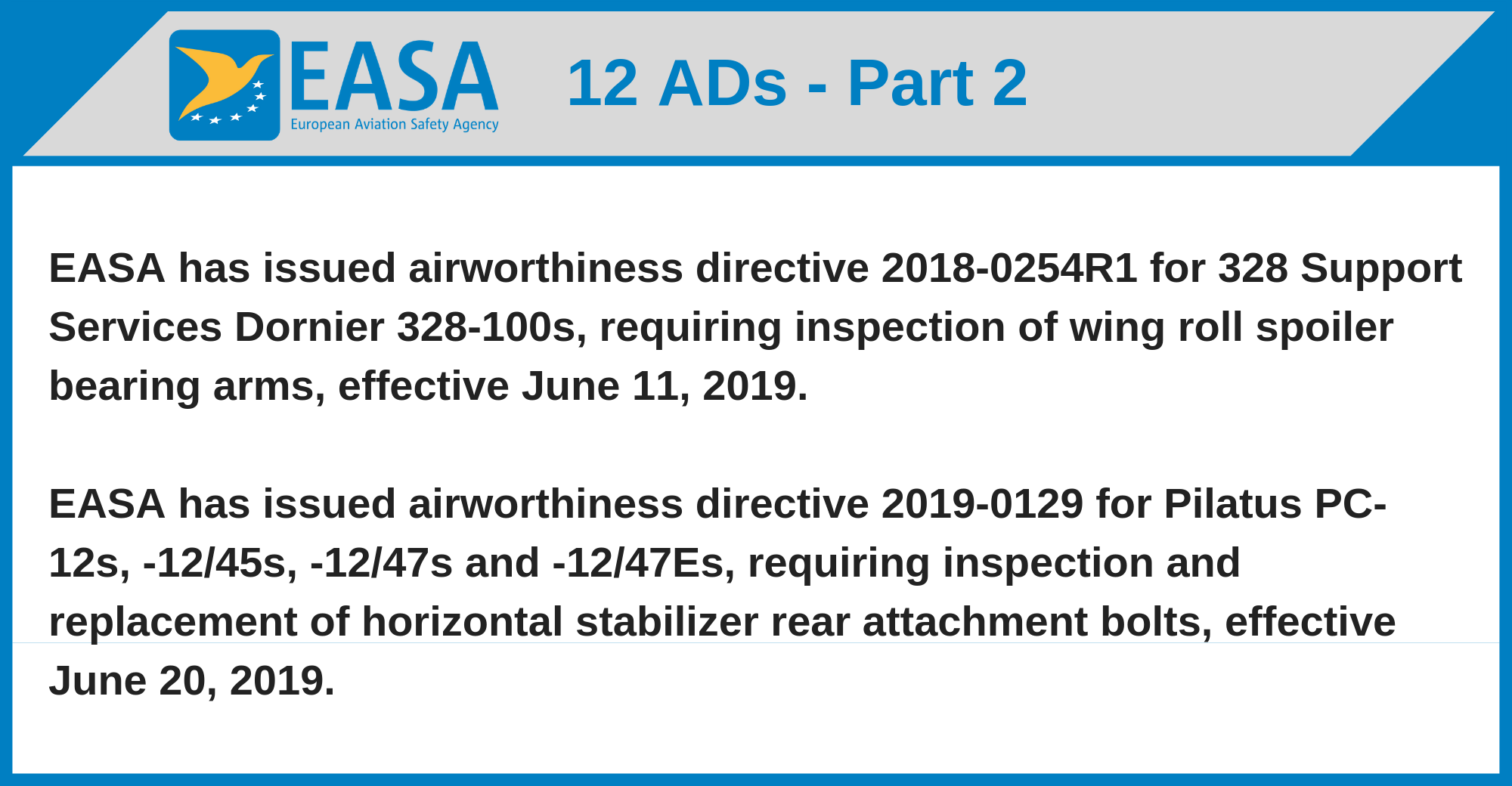 EASA
European Aviation Safety Agency

12 ADs - Part 2

EASA has issued airworthiness directive 2018-0254R1 for 328 Support Services Dornier 328-100s, requiring inspection of wing roll spoiler bearing arms, effective June 11, 2019.

EASA has issued airworthiness directive 2019-0129 for Pilatus PC-12s, -12/45s, -12/47s and -12/47Es, requiring inspection and replacement of horizontal stabilizer rear attachment bolts, effective June 20, 2019.